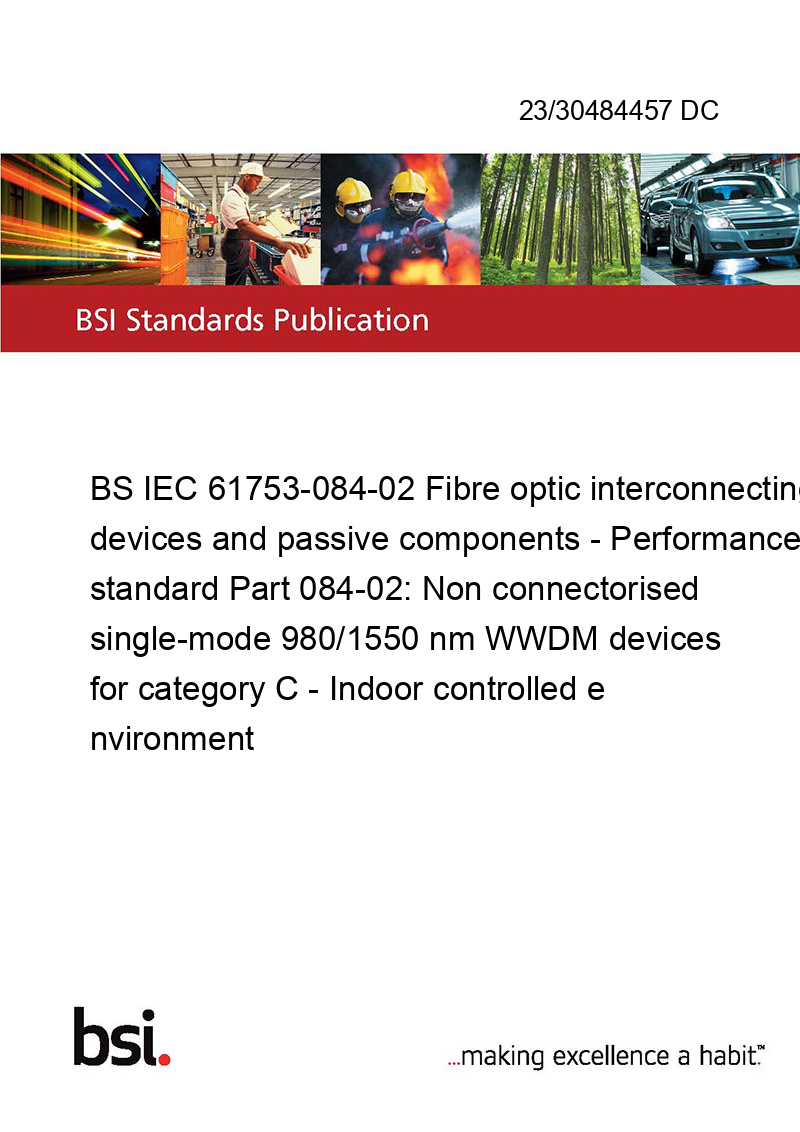 23/30484457 DC

BSI Standards Publication

BS IEC 61753-084-02 Fibre optic interconnecting devices and passive components - Performance standard Part 084-02: Non connectorised single-mode 980/1550 nm WWDM devices for category C - Indoor controlled e nvironment

bsi.

...making excellence a habit.™